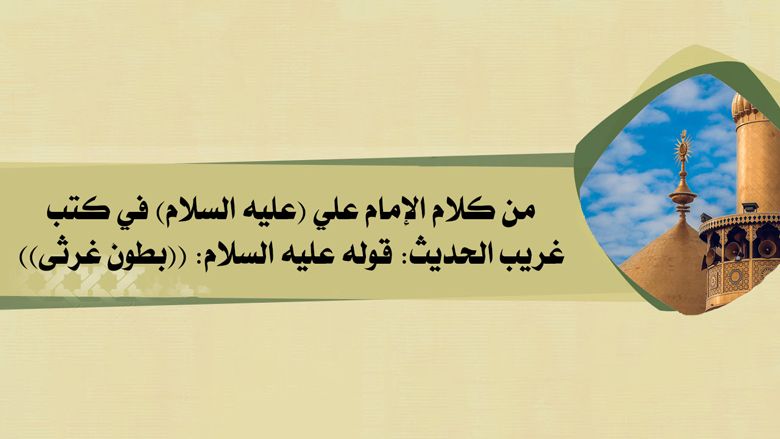 من كلام الإمام علي (عليه السلام) في كتب غريب الحديث: قوله عليه السلام: ((بطون غرثى))